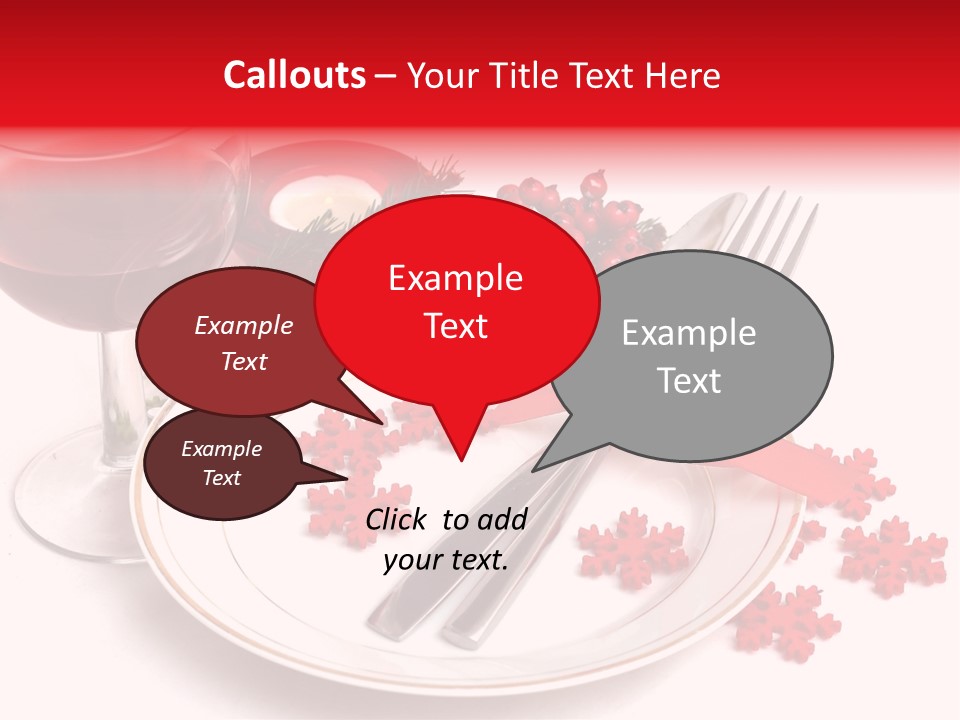 Callouts – Your Title Text Here

Example Text

Example Text

Example Text

Example Text

Click to add your text.